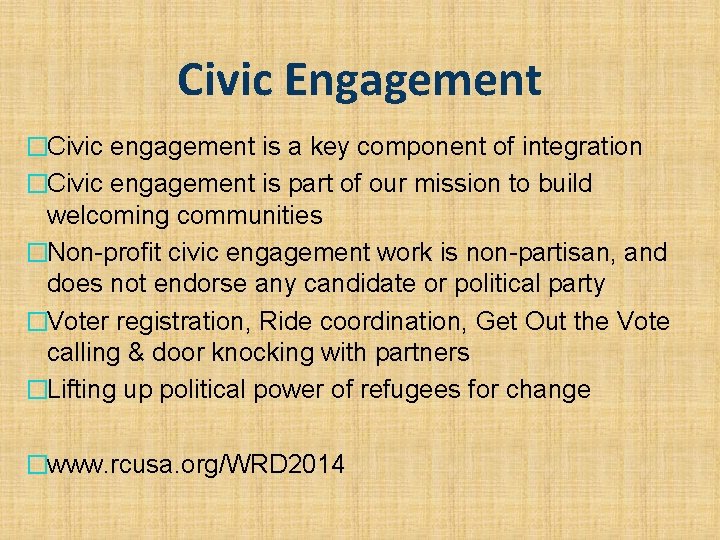 Civic Engagement

□Civic engagement is a key component of integration
□Civic engagement is part of our mission to build welcoming communities
□Non-profit civic engagement work is non-partisan, and does not endorse any candidate or political party
□Voter registration, Ride coordination, Get Out the Vote calling & door knocking with partners
□Lifting up political power of refugees for change

□www.rcusa.org/WRD2014